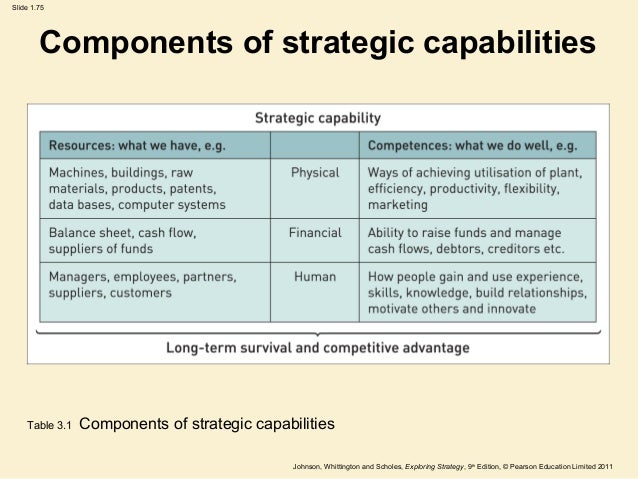 Slide 1.75

Components of strategic capabilities

Strategic capability

| Resources: what we have, e.g. | | Competences: what we do well, e.g. |
|---|---|---|
| Machines, buildings, raw materials, products, patents, data bases, computer systems | Physical | Ways of achieving utilisation of plant, efficiency, productivity, flexibility, marketing |
| Balance sheet, cash flow, suppliers of funds | Financial | Ability to raise funds and manage cash flows, debtors, creditors etc. |
| Managers, employees, partners, suppliers, customers | Human | How people gain and use experience, skills, knowledge, build relationships, motivate others and innovate |

Long-term survival and competitive advantage

Table 3.1 Components of strategic capabilities

Johnson, Whittington and Scholes, Exploring Strategy, 9th Edition, © Pearson Education Limited 2011